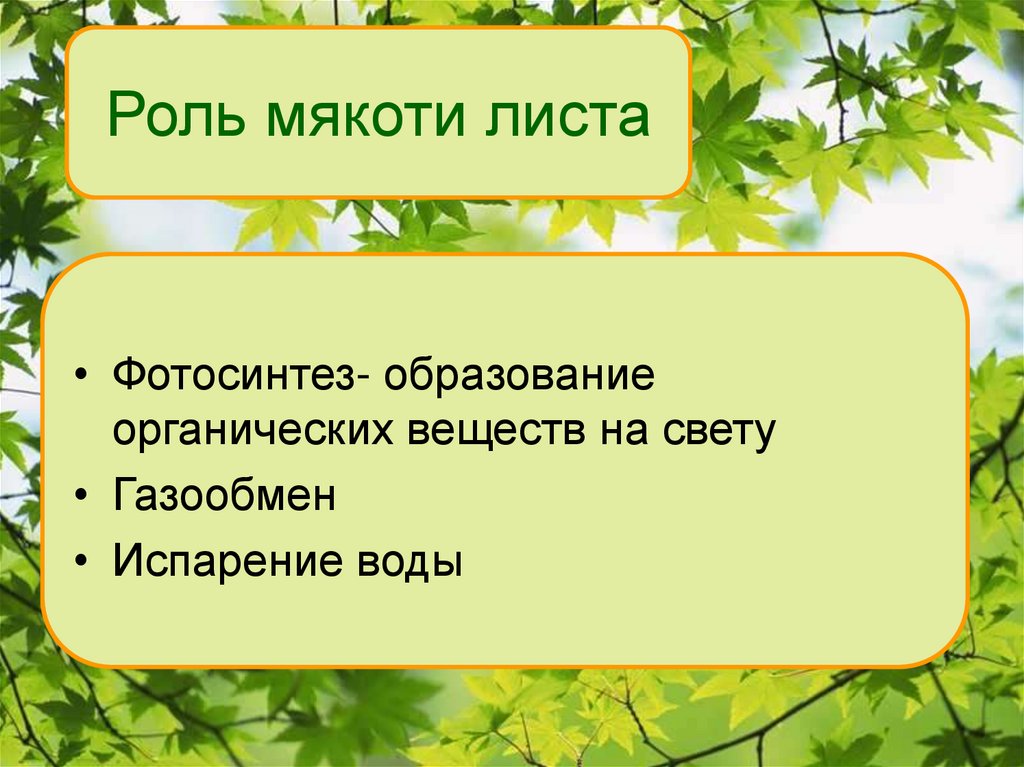 Роль мякоти листа

• Фотосинтез- образование органических веществ на свету
• Газообмен
• Испарение воды